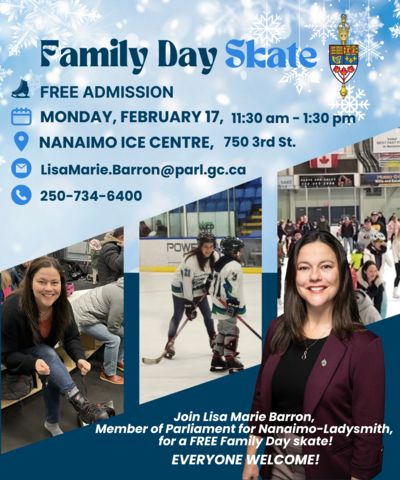 Family Day Skate

FREE ADMISSION

MONDAY, FEBRUARY 17, 11:30 am - 1:30 pm

NANAIMO ICE CENTRE, 750 3rd St.

LisaMarie.Barron@parl.gc.ca

250-734-6400

POWE

Join Lisa Marie Barron, Member of Parliament for Nanaimo-Ladysmith, for a FREE Family Day skate!

EVERYONE WELCOME!